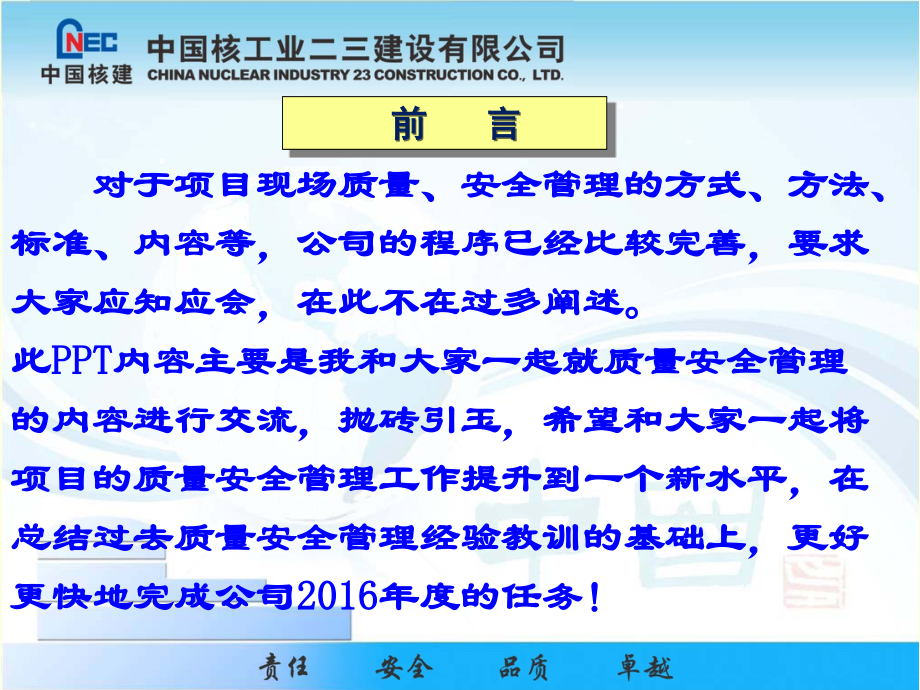 CNEC 中国核建 中国核工业二三建设有限公司 CHINA NUCLEAR INDUSTRY 23 CONSTRUCTION CO., LTD.

前　言

对于项目现场质量、安全管理的方式、方法、标准、内容等，公司的程序已经比较完善，要求大家应知应会，在此不在过多阐述。
此PPT内容主要是我和大家一起就质量安全管理的内容进行交流，抛砖引玉，希望和大家一起将项目的质量安全管理工作提升到一个新水平，在总结过去质量安全管理经验教训的基础上，更好更快地完成公司2016年度的任务！

责任　安全　品质　卓越